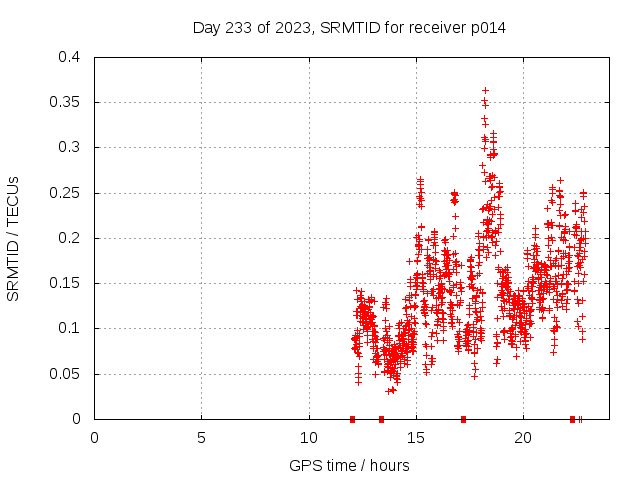 Day 233 of 2023, SRMTID for receiver p014

SRMTID / TECUs

0.4
0.35
0.3
0.25
0.2
0.15
0.1
0.05
0

0
5
10
15
20

GPS time / hours